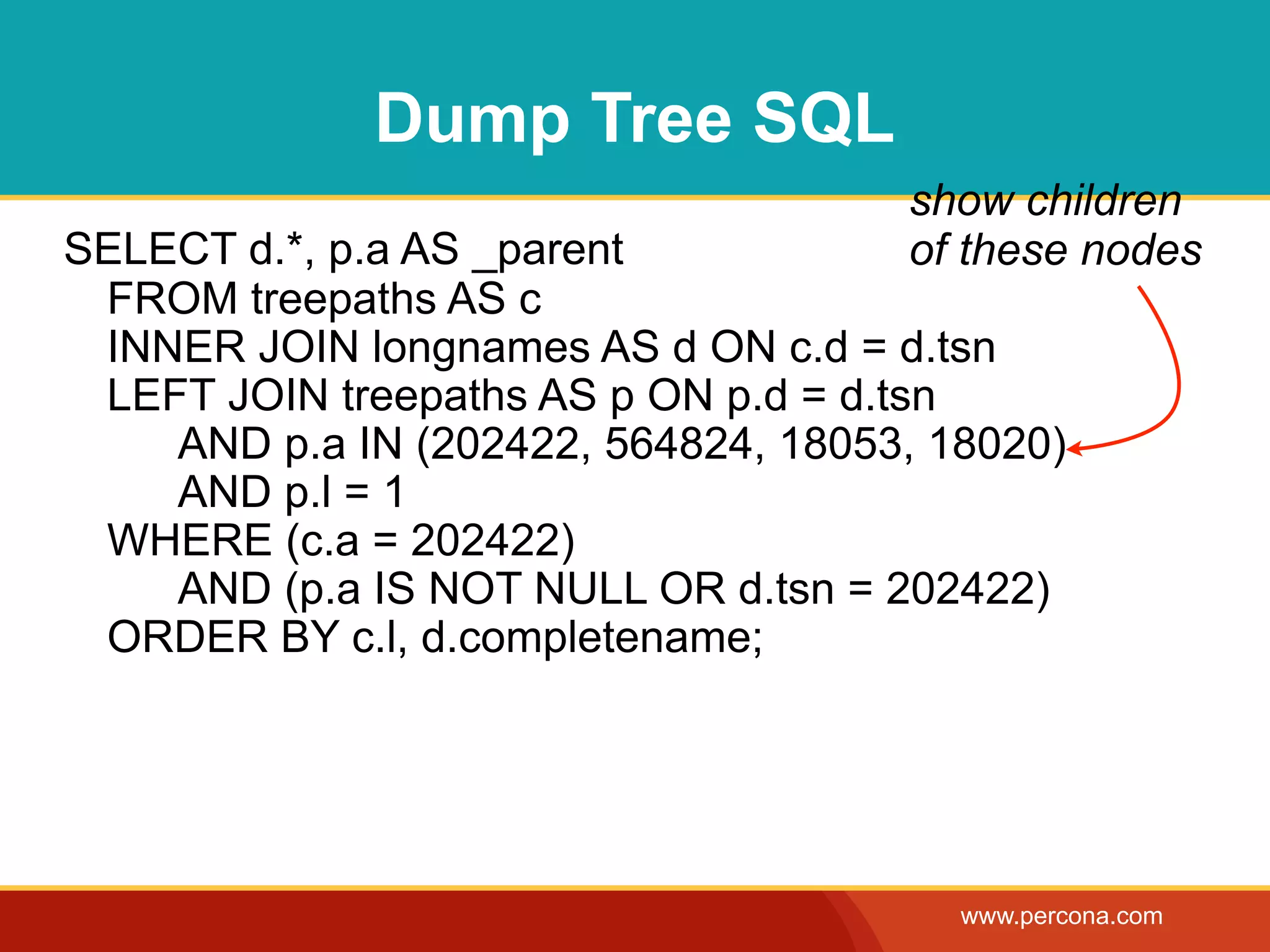 Dump Tree SQL

show children of these nodes

SELECT d.*, p.a AS _parent
FROM treepaths AS c
INNER JOIN longnames AS d ON c.d = d.tsn
LEFT JOIN treepaths AS p ON p.d = d.tsn
AND p.a IN (202422, 564824, 18053, 18020)
AND p.l = 1
WHERE (c.a = 202422)
AND (p.a IS NOT NULL OR d.tsn = 202422)
ORDER BY c.l, d.completename;

www.percona.com